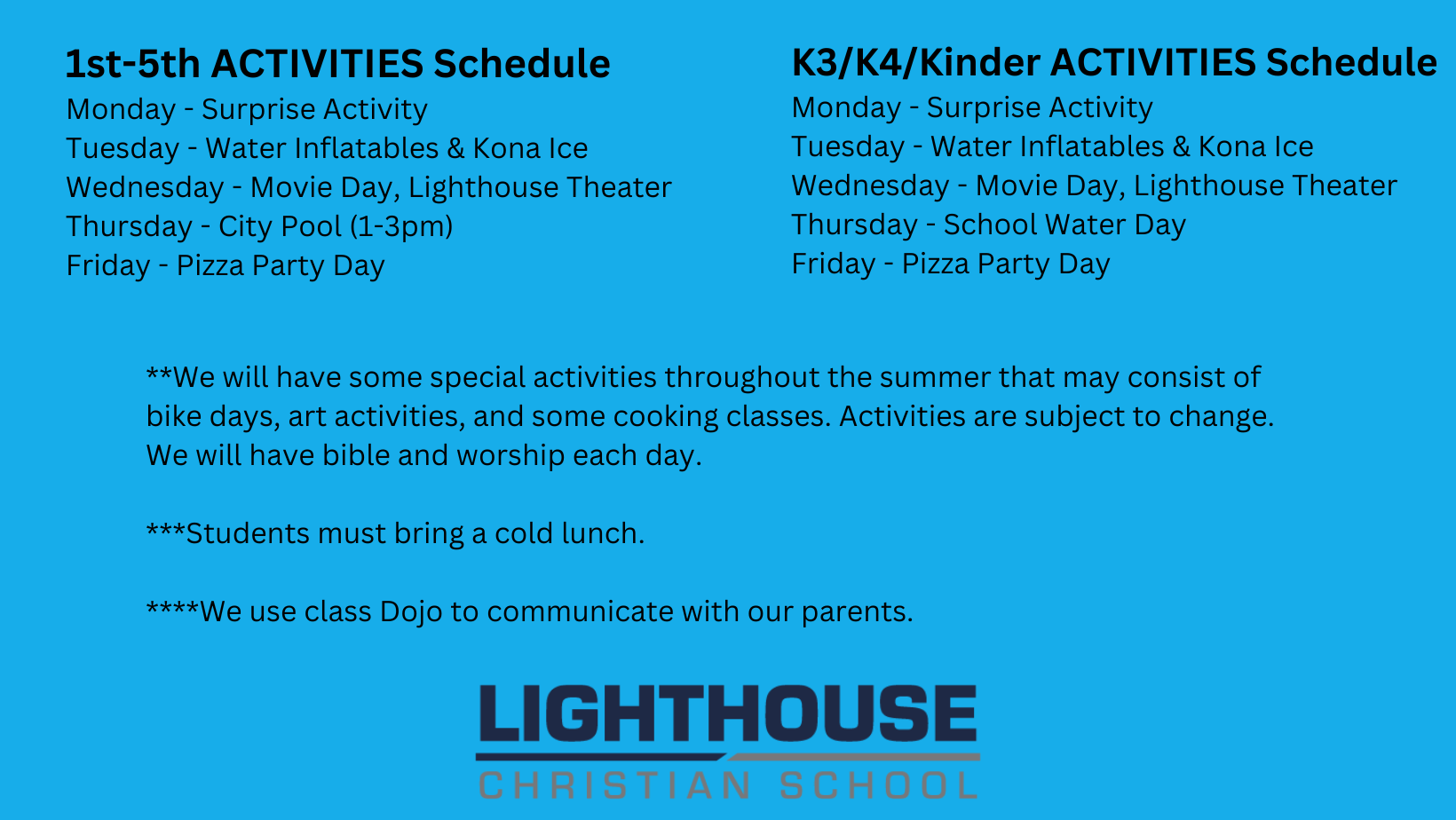 1st-5th ACTIVITIES Schedule
Monday - Surprise Activity
Tuesday - Water Inflatables & Kona Ice
Wednesday - Movie Day, Lighthouse Theater
Thursday - City Pool (1-3pm)
Friday - Pizza Party Day

K3/K4/Kinder ACTIVITIES Schedule
Monday - Surprise Activity
Tuesday - Water Inflatables & Kona Ice
Wednesday - Movie Day, Lighthouse Theater
Thursday - School Water Day
Friday - Pizza Party Day

**We will have some special activities throughout the summer that may consist of bike days, art activities, and some cooking classes. Activities are subject to change. We will have bible and worship each day.

***Students must bring a cold lunch.

****We use class Dojo to communicate with our parents.

LIGHTHOUSE
CHRISTIAN SCHOOL